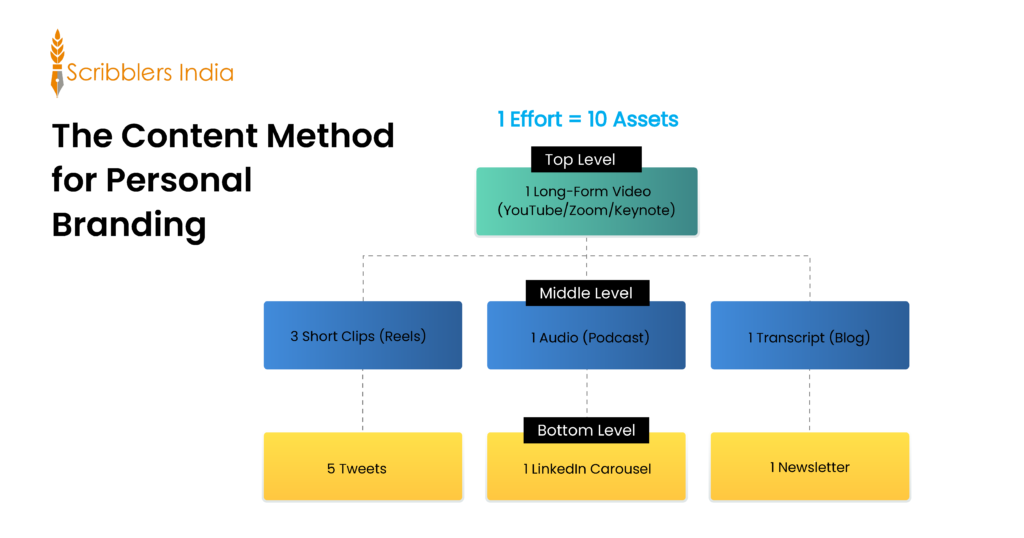 Scribblers India

The Content Method for Personal Branding

1 Effort = 10 Assets

Top Level

1 Long-Form Video (YouTube/Zoom/Keynote)

Middle Level

3 Short Clips (Reels)

1 Audio (Podcast)

1 Transcript (Blog)

Bottom Level

5 Tweets

1 LinkedIn Carousel

1 Newsletter